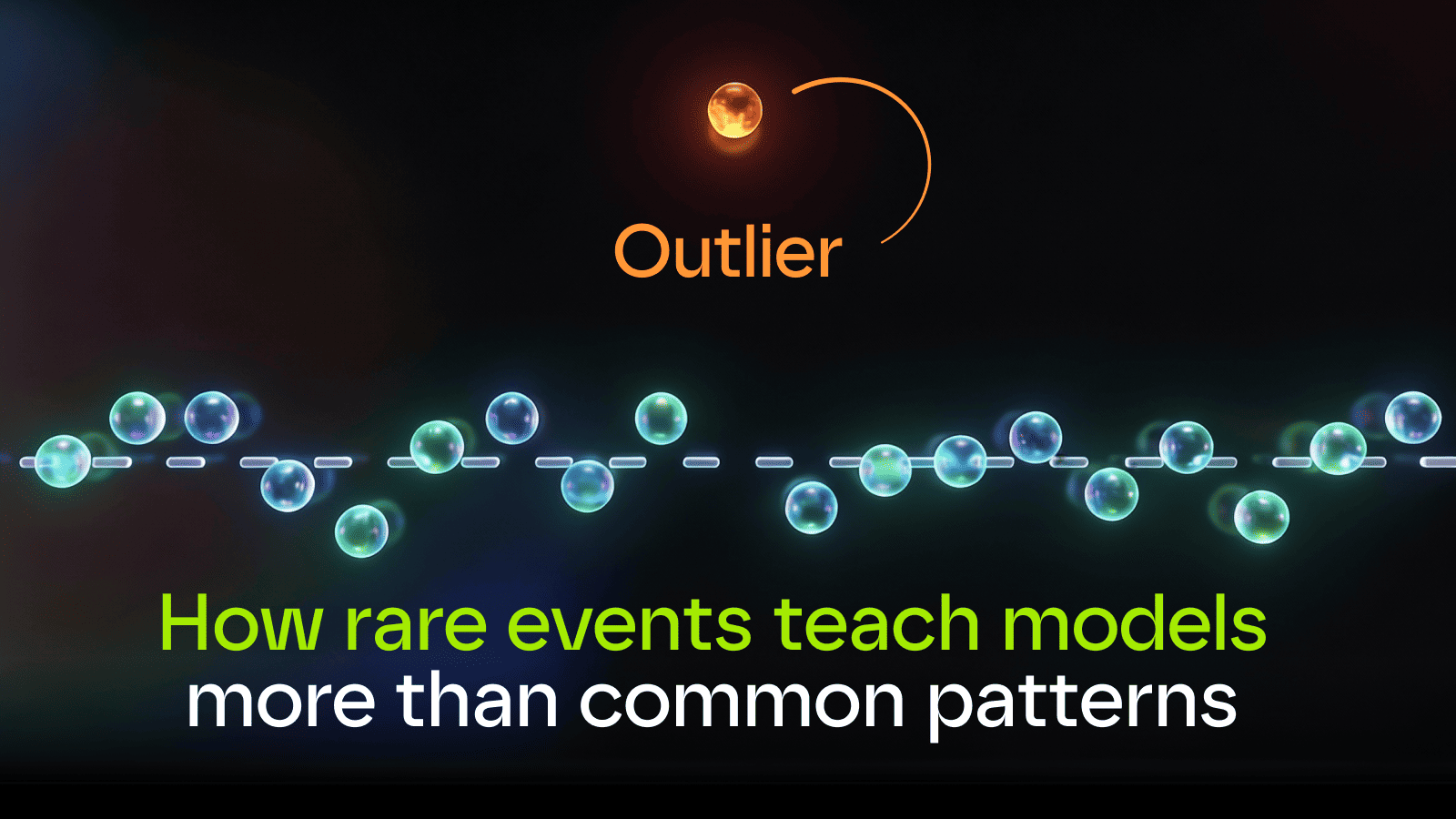 Outlier

How rare events teach models more than common patterns